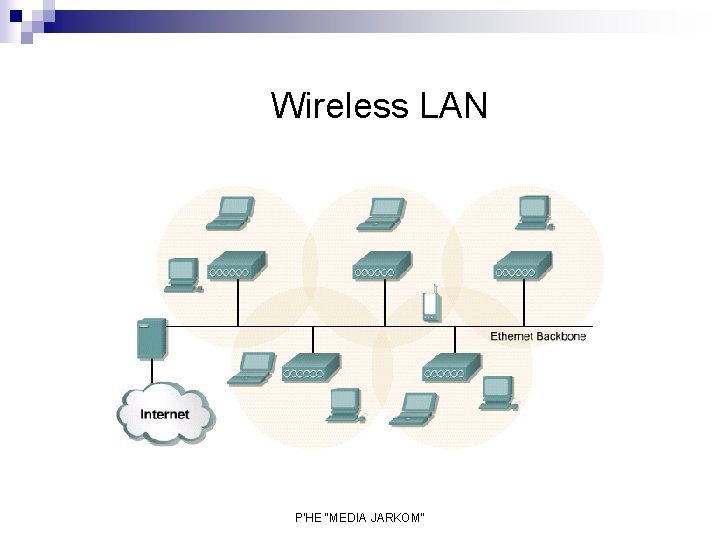 Wireless LAN

Ethernet Backbone

Internet

P'HE "MEDIA JARKOM"